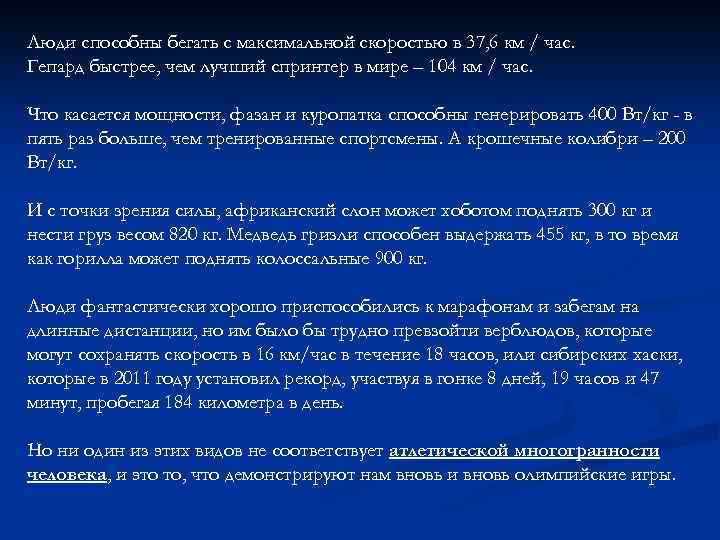 Люди способны бегать с максимальной скоростью в 37,6 км / час.
Гепард быстрее, чем лучший спринтер в мире – 104 км / час.

Что касается мощности, фазан и куропатка способны генерировать 400 Вт/кг - в пять раз больше, чем тренированные спортсмены. А крошечные колибри – 200 Вт/кг.

И с точки зрения силы, африканский слон может хоботом поднять 300 кг и нести груз весом 820 кг. Медведь гризли способен выдержать 455 кг, в то время как горилла может поднять колоссальные 900 кг.

Люди фантастически хорошо приспособились к марафонам и забегам на длинные дистанции, но им было бы трудно превзойти верблюдов, которые могут сохранять скорость в 16 км/час в течение 18 часов, или сибирских хаски, которые в 2011 году установил рекорд, участвуя в гонке 8 дней, 19 часов и 47 минут, пробегая 184 километра в день.

Но ни один из этих видов не соответствует атлетической многогранности человека, и это то, что демонстрируют нам вновь и вновь олимпийские игры.